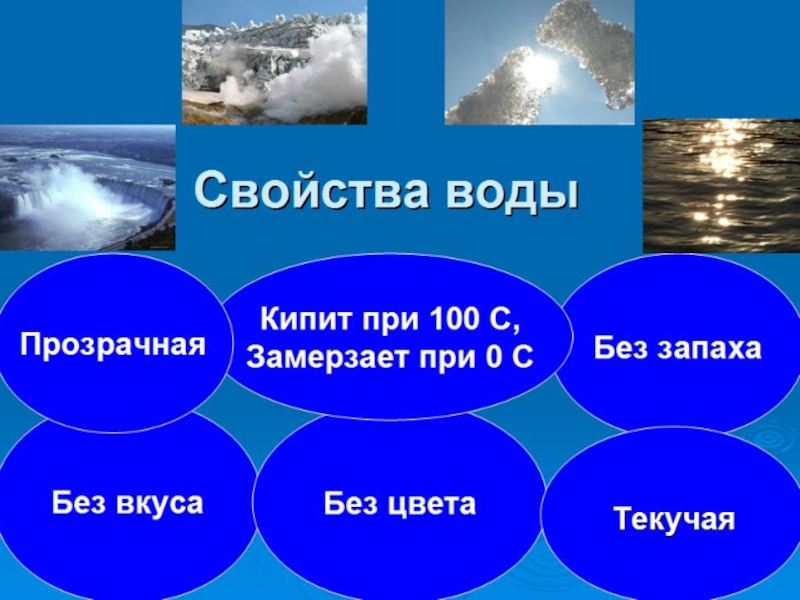 Свойства воды

Прозрачная

Кипит при 100 С, Замерзает при 0 С

Без запаха

Без вкуса

Без цвета

Текучая